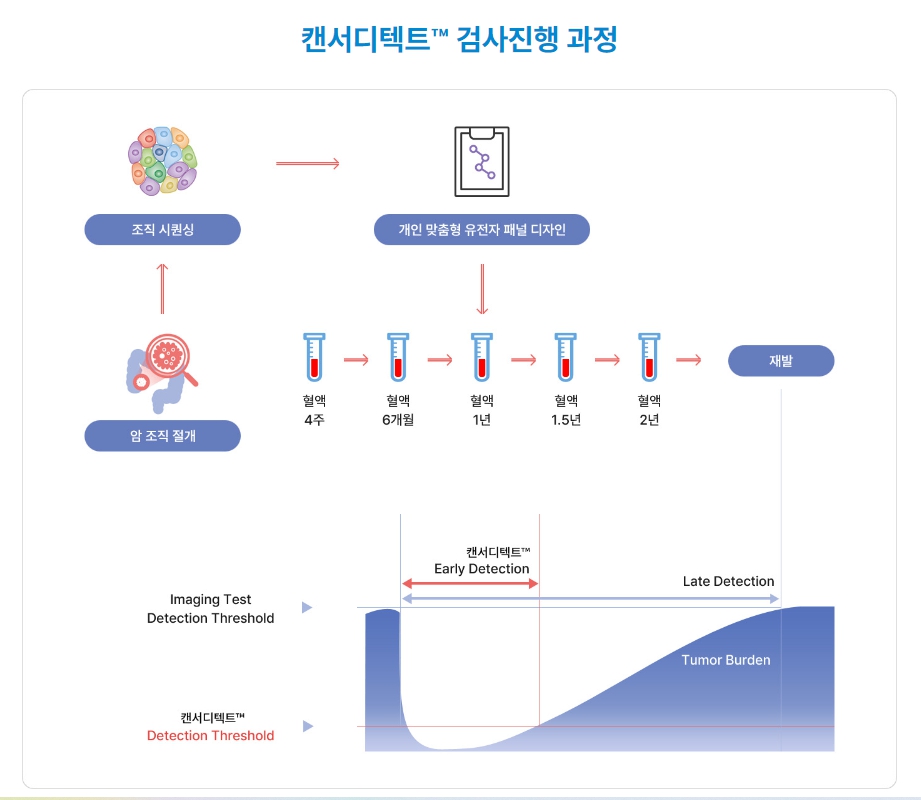 캔서디텍트™ 검사진행 과정

조직 시퀀싱

개인 맞춤형 유전자 패널 디자인

암 조직 절개

혈액
4주

혈액
6개월

혈액
1년

혈액
1.5년

혈액
2년

재발

캔서디텍트™
Early Detection

Late Detection

Imaging Test
Detection Threshold

Tumor Burden

캔서디텍트™
Detection Threshold